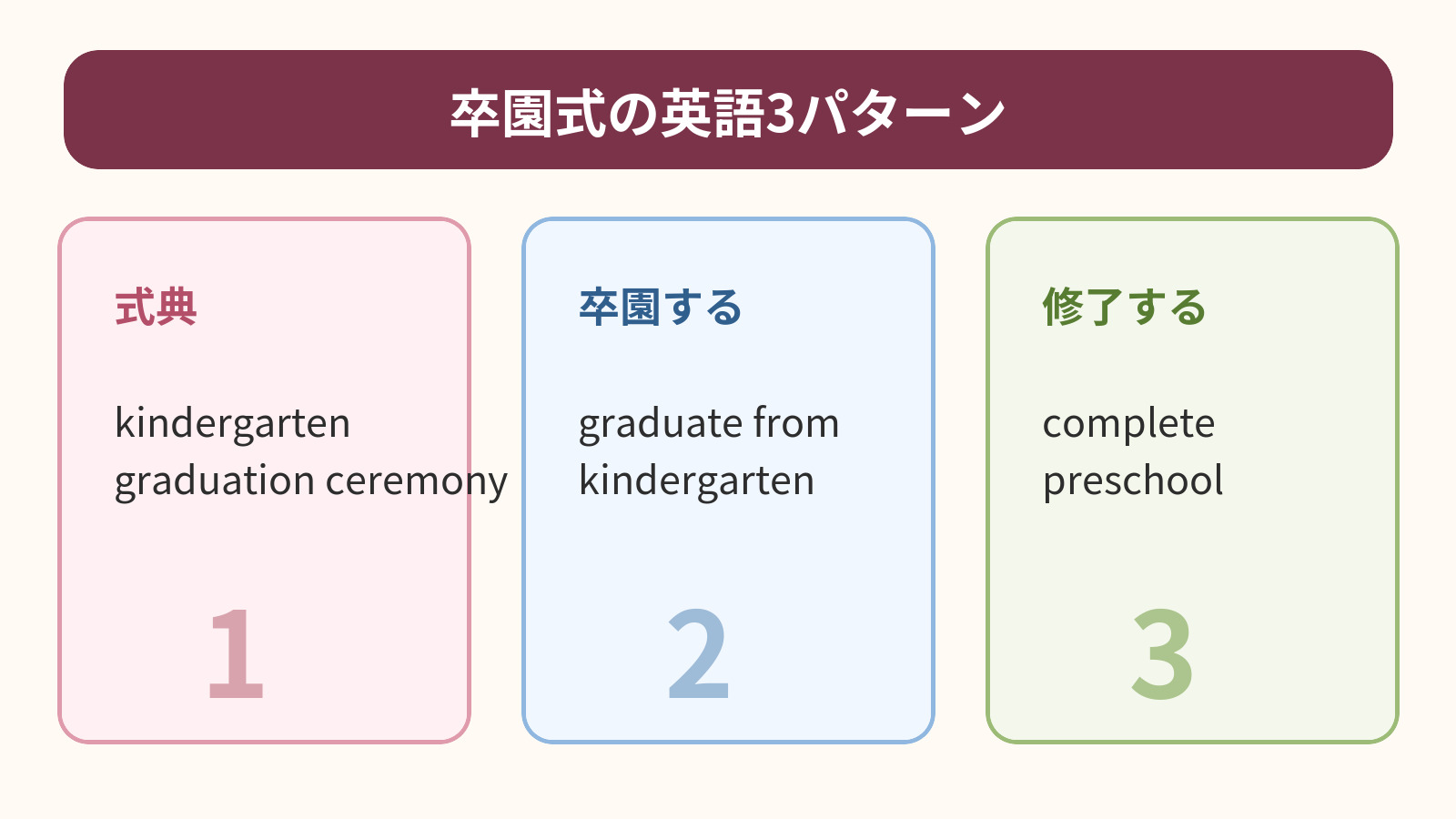 卒園式の英語3パターン

式典

kindergarten graduation ceremony

1

卒園する

graduate from kindergarten

2

修了する

complete preschool

3